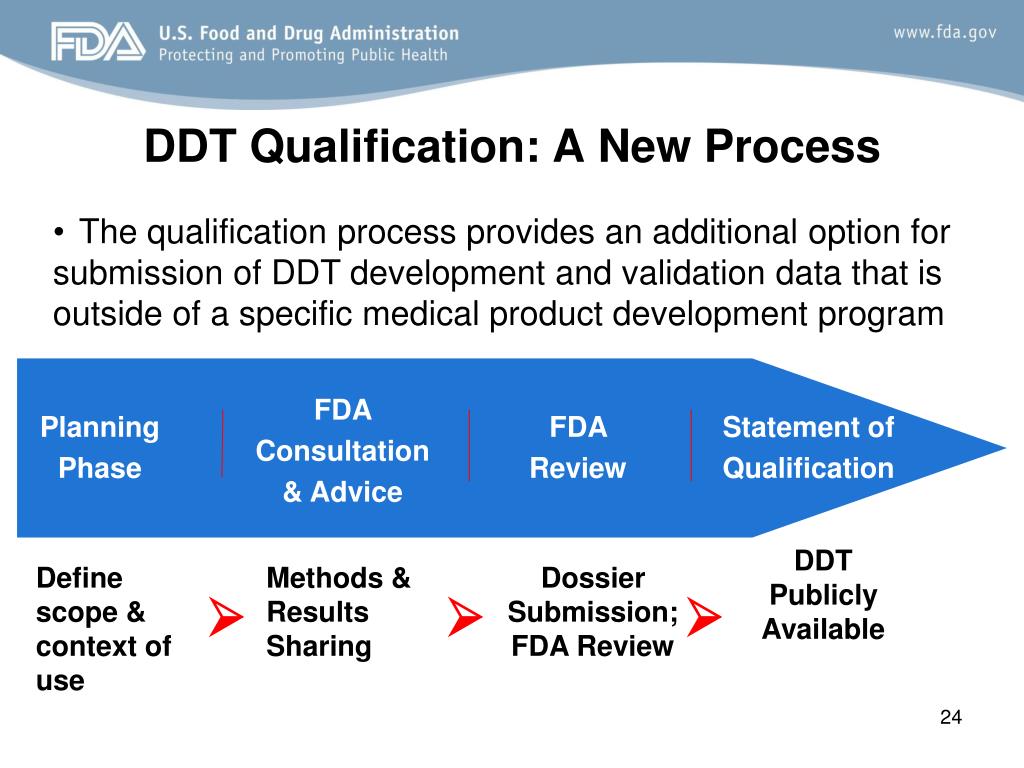 FDA U.S. Food and Drug Administration
Protecting and Promoting Public Health

www.fda.gov

DDT Qualification: A New Process

• The qualification process provides an additional option for submission of DDT development and validation data that is outside of a specific medical product development program

Planning Phase

FDA Consultation & Advice

FDA Review

Statement of Qualification

Define scope & context of use

Methods & Results Sharing

Dossier Submission; FDA Review

DDT Publicly Available

24